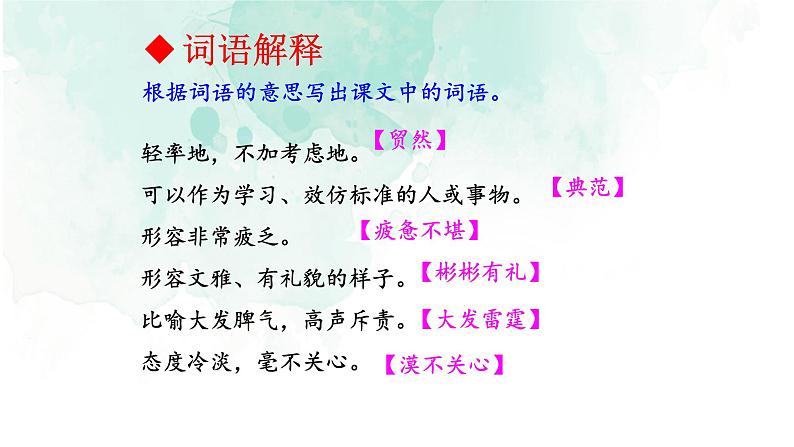 ◆ 词语解释

根据词语的意思写出课文中的词语。

轻率地，不加考虑地。【贸然】

可以作为学习、效仿标准的人或事物。【典范】

形容非常疲乏。【疲惫不堪】

形容文雅、有礼貌的样子。【彬彬有礼】

比喻大发脾气，高声斥责。【大发雷霆】

态度冷淡，毫不关心。【漠不关心】